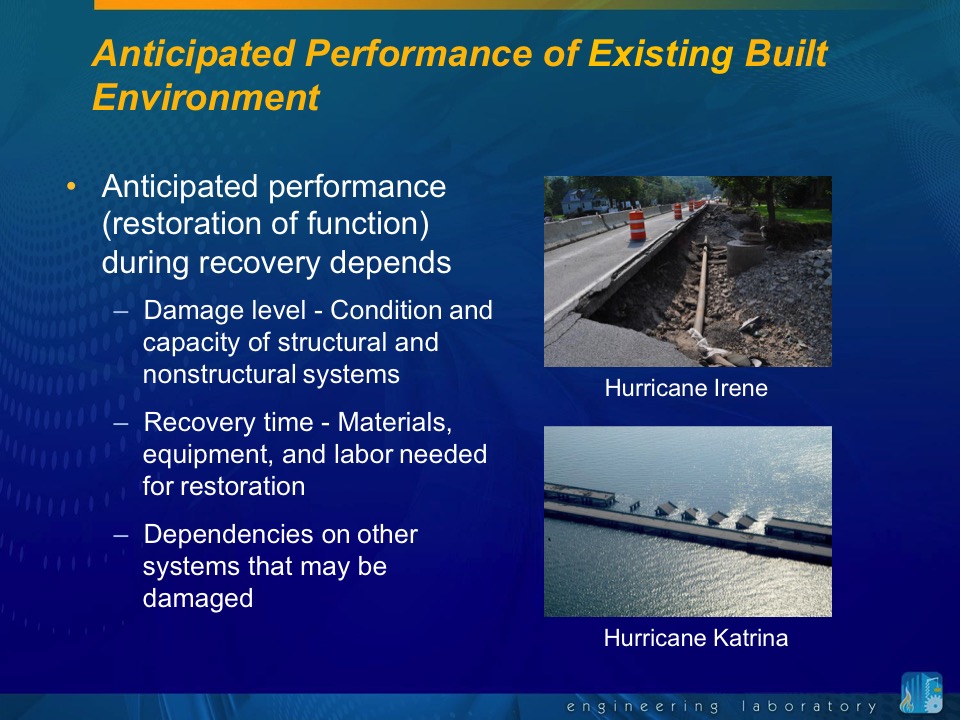 Anticipated Performance of Existing Built Environment

• Anticipated performance (restoration of function) during recovery depends
– Damage level - Condition and capacity of structural and nonstructural systems
– Recovery time - Materials, equipment, and labor needed for restoration
– Dependencies on other systems that may be damaged

Hurricane Irene

Hurricane Katrina

engineering laboratory